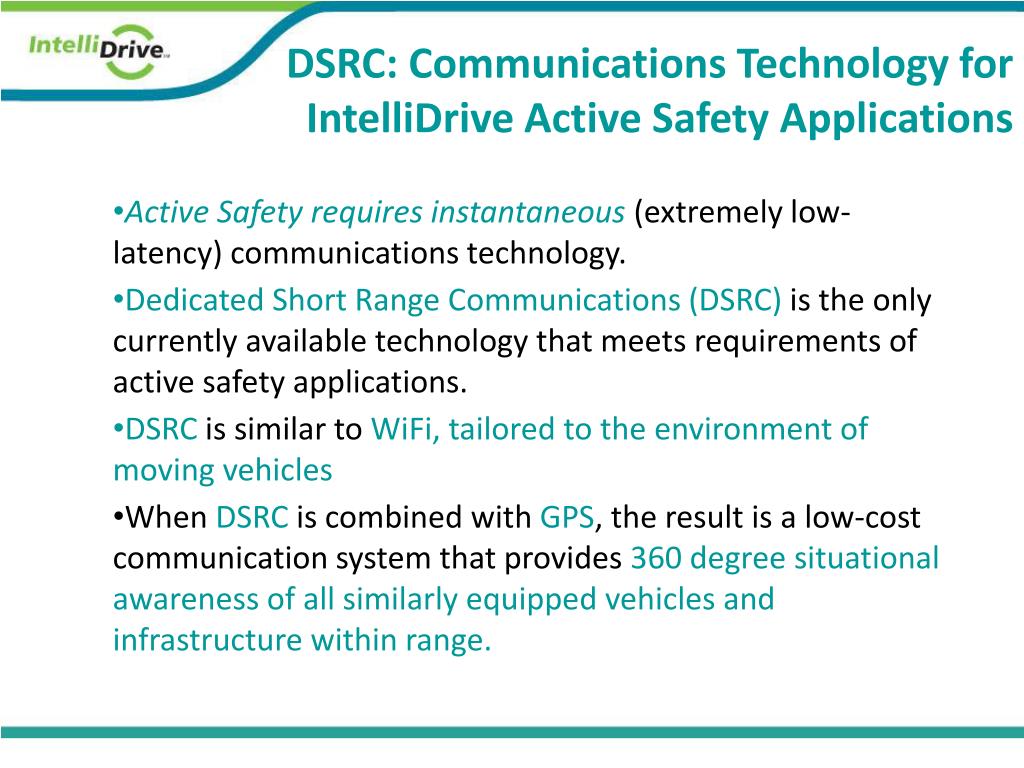 IntelliDrive℠

DSRC: Communications Technology for IntelliDrive Active Safety Applications

•Active Safety requires instantaneous (extremely low-latency) communications technology.

•Dedicated Short Range Communications (DSRC) is the only currently available technology that meets requirements of active safety applications.

•DSRC is similar to WiFi, tailored to the environment of moving vehicles

•When DSRC is combined with GPS, the result is a low-cost communication system that provides 360 degree situational awareness of all similarly equipped vehicles and infrastructure within range.